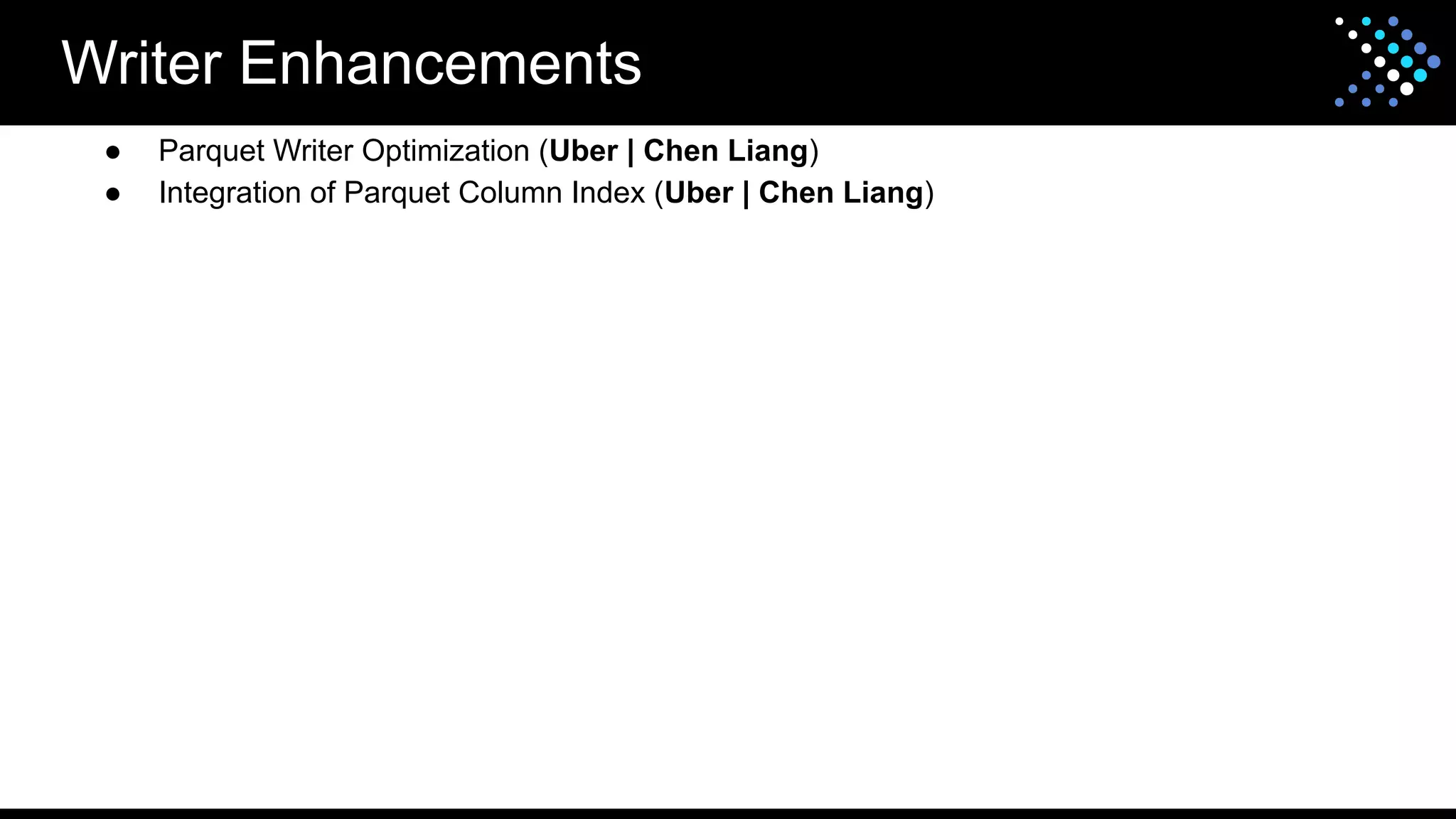 Writer Enhancements

● Parquet Writer Optimization (Uber | Chen Liang)
● Integration of Parquet Column Index (Uber | Chen Liang)